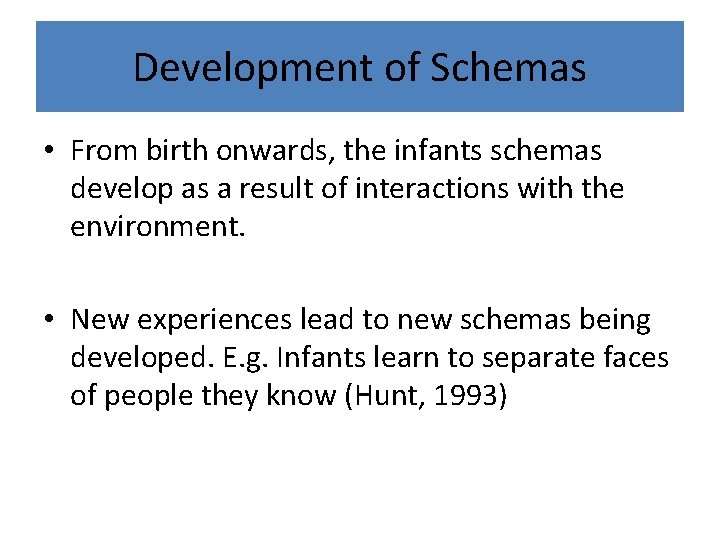 Development of Schemas

• From birth onwards, the infants schemas develop as a result of interactions with the environment.

• New experiences lead to new schemas being developed. E.g. Infants learn to separate faces of people they know (Hunt, 1993)